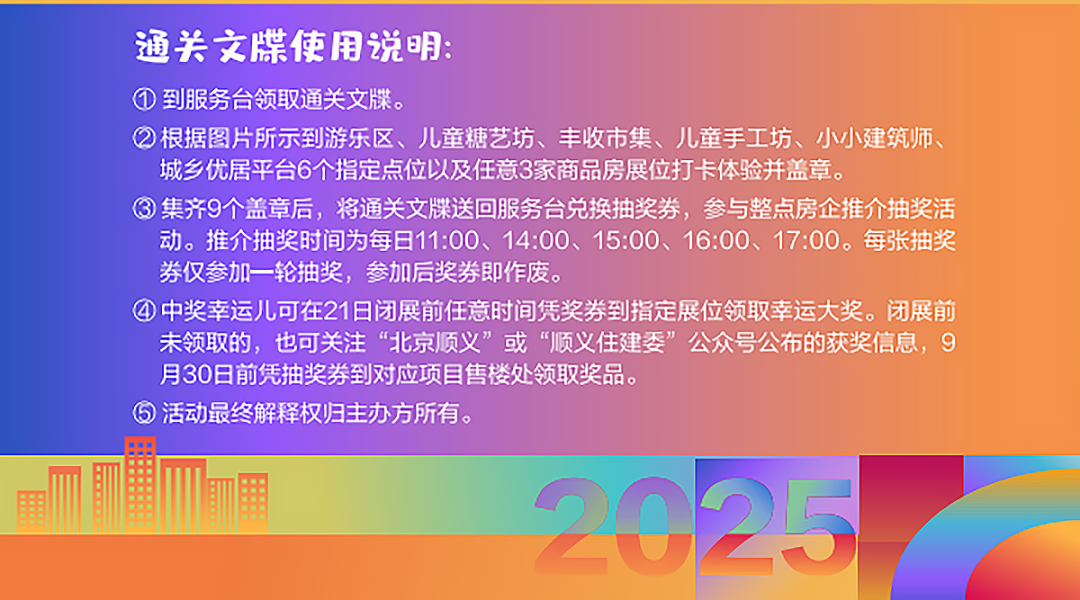 通关文牒使用说明:

① 到服务台领取通关文牒。

② 根据图片所示到游乐区、儿童糖艺坊、丰收市集、儿童手工坊、小小建筑师、城乡优居平台6个指定点位以及任意3家商品房展位打卡体验并盖章。

③ 集齐9个盖章后，将通关文牒送回服务台兑换抽奖券，参与整点房企推介抽奖活动。推介抽奖时间为每日11:00、14:00、15:00、16:00、17:00。每张抽奖券仅参加一轮抽奖，参加后奖券即作废。

④ 中奖幸运儿可在21日闭展前任意时间凭奖券到指定展位领取幸运大奖。闭展前未领取的，也可关注“北京顺义”或“顺义住建委”公众号公布的获奖信息，9月30日前凭抽奖券到对应项目售楼处领取奖品。

⑤ 活动最终解释权归主办方所有。

2025